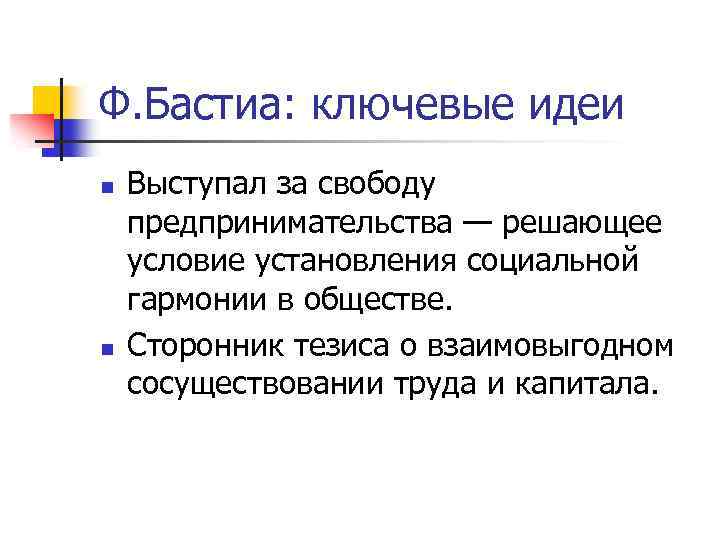 Ф.Бастиа: ключевые идеи

Выступал за свободу предпринимательства — решающее условие установления социальной гармонии в обществе.

Сторонник тезиса о взаимовыгодном сосуществовании труда и капитала.